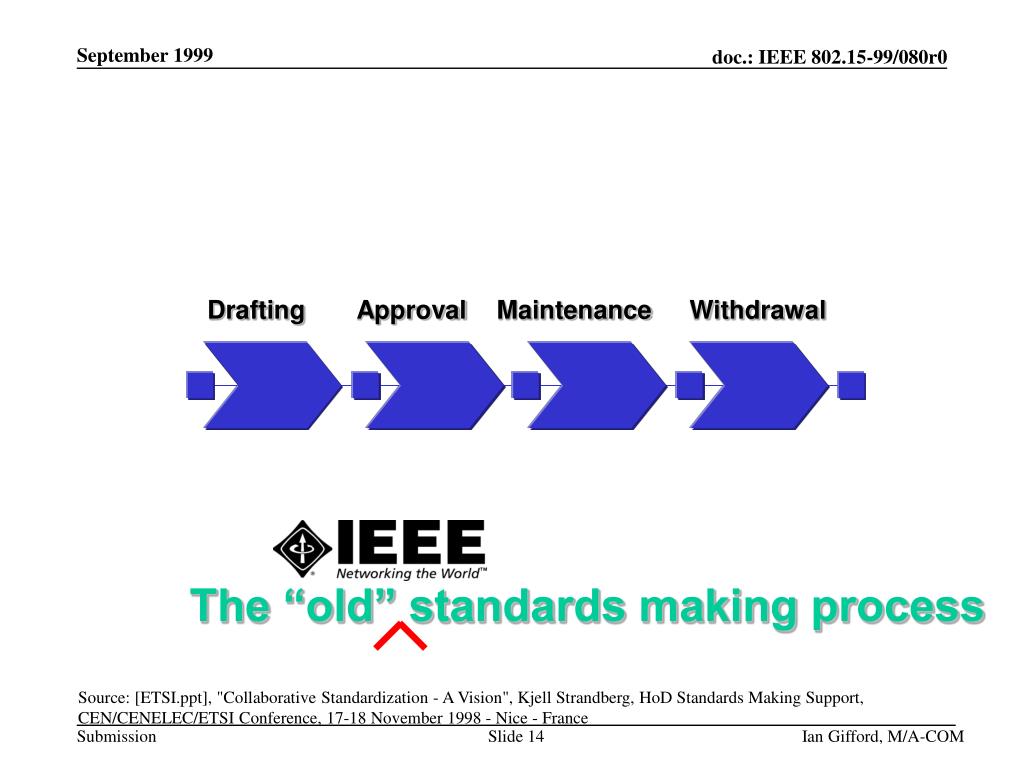 September 1999

doc.: IEEE 802.15-99/080r0

Drafting Approval Maintenance Withdrawal

IEEE
Networking the World™

The “old” standards making process

Source: [ETSI.ppt], "Collaborative Standardization - A Vision", Kjell Strandberg, HoD Standards Making Support, CEN/CENELEC/ETSI Conference, 17-18 November 1998 - Nice - France

Submission

Slide 14

Ian Gifford, M/A-COM